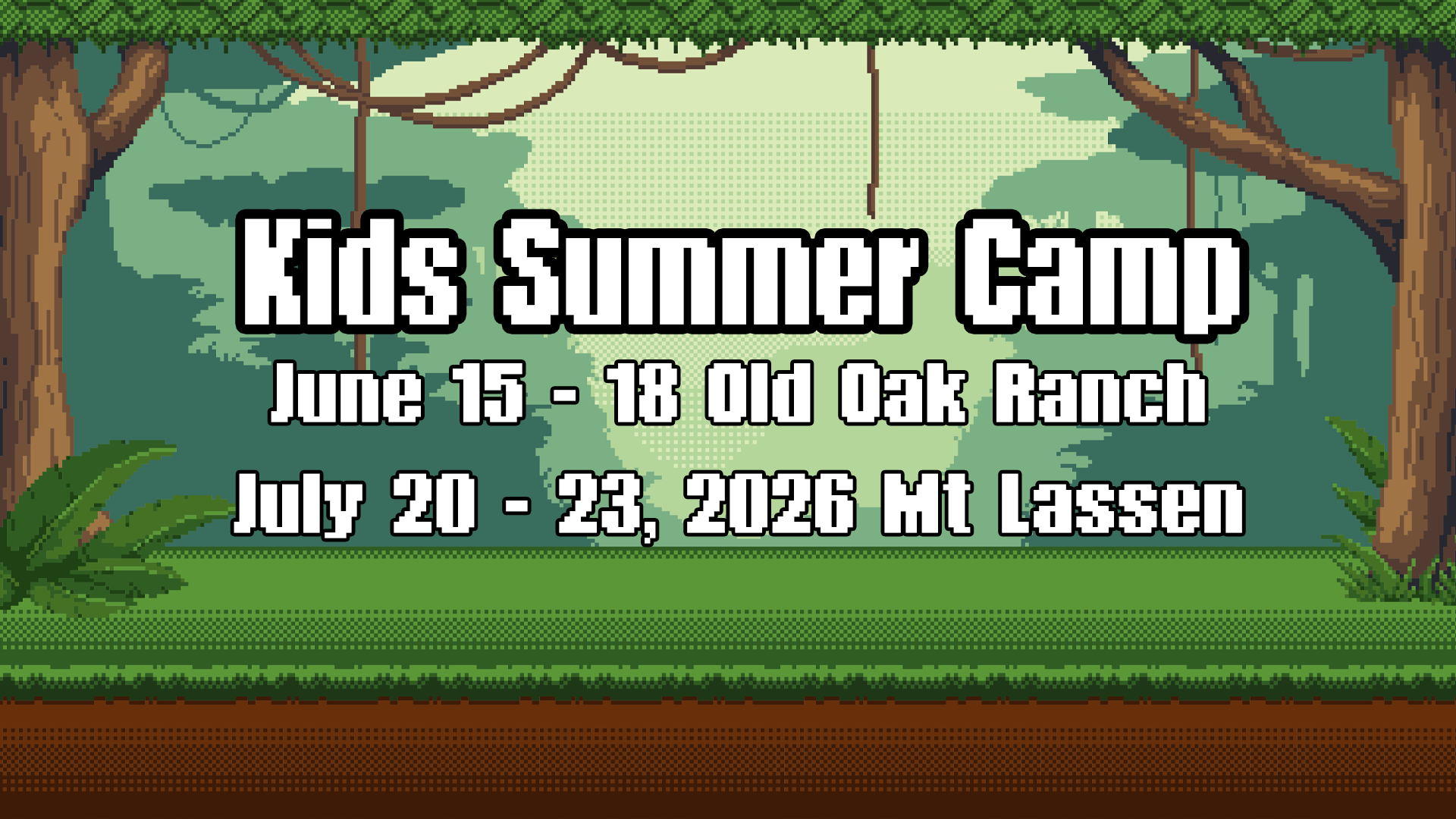 Kids Summer Camp

June 15 - 18 Old Oak Ranch

July 20 - 23, 2026 Mt Lassen